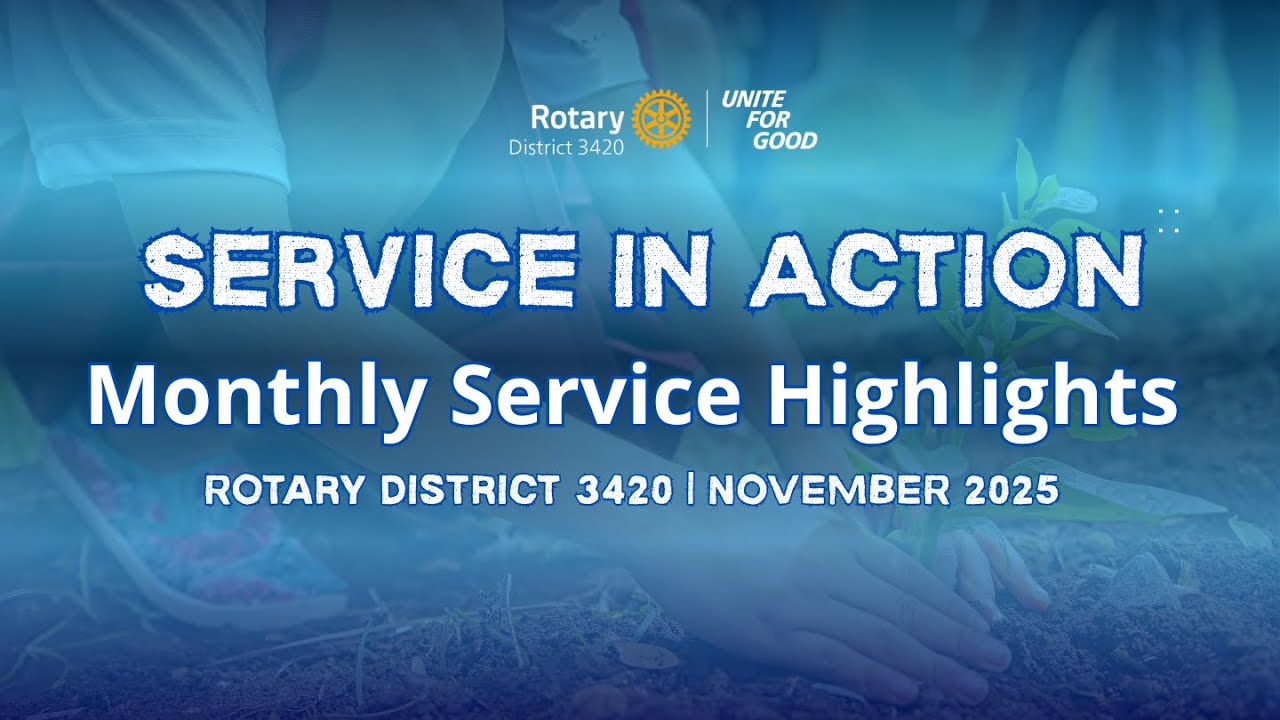 Rotary District 3420

UNITE FOR GOOD

SERVICE IN ACTION

Monthly Service Highlights

ROTARY DISTRICT 3420 | NOVEMBER 2025